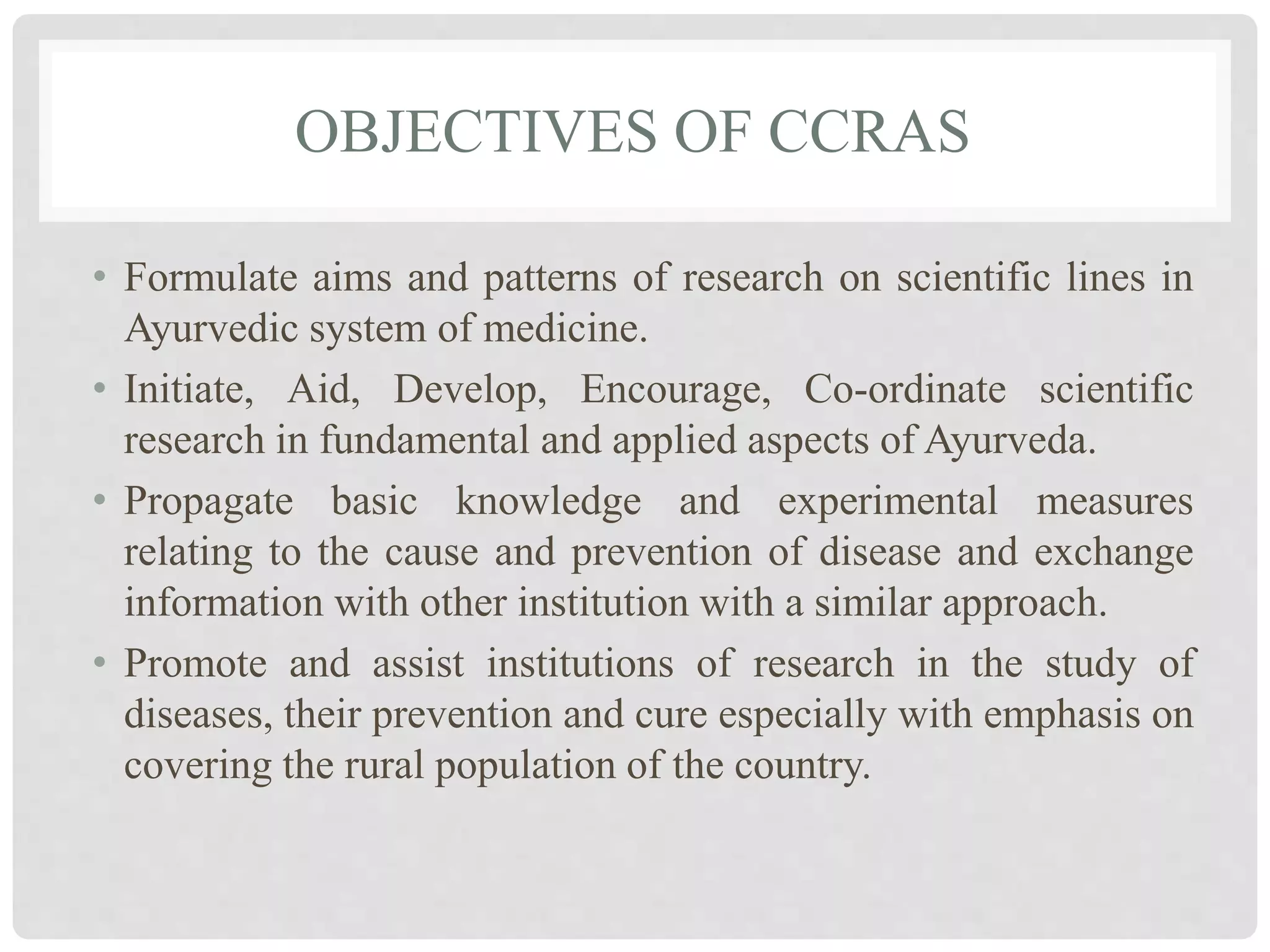 OBJECTIVES OF CCRAS

• Formulate aims and patterns of research on scientific lines in Ayurvedic system of medicine.

• Initiate, Aid, Develop, Encourage, Co-ordinate scientific research in fundamental and applied aspects of Ayurveda.

• Propagate basic knowledge and experimental measures relating to the cause and prevention of disease and exchange information with other institution with a similar approach.

• Promote and assist institutions of research in the study of diseases, their prevention and cure especially with emphasis on covering the rural population of the country.